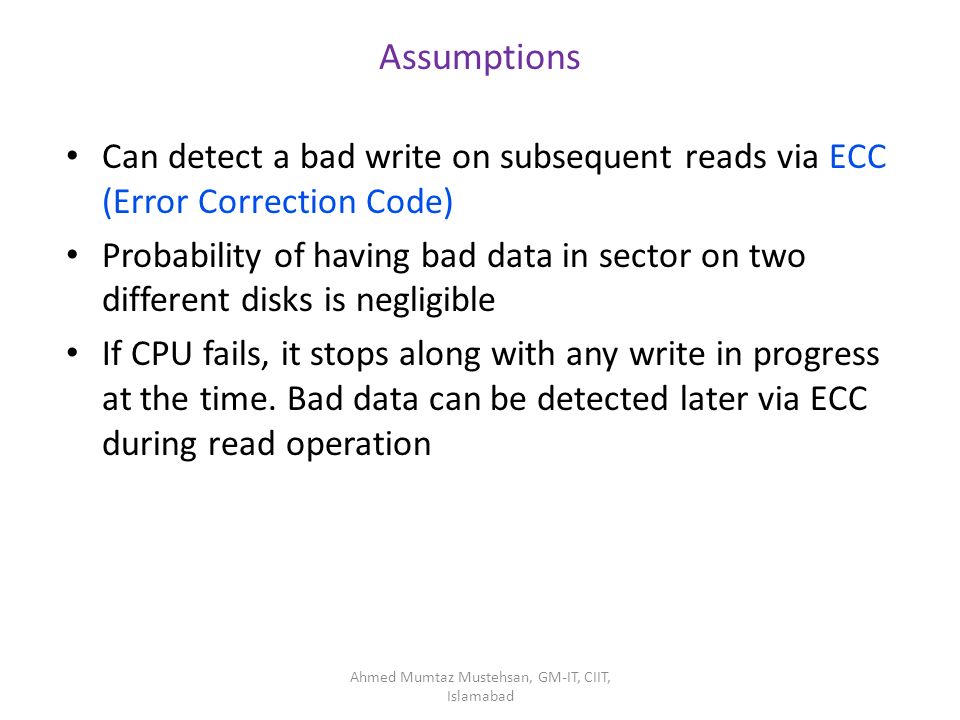 Assumptions

• Can detect a bad write on subsequent reads via ECC (Error Correction Code)
• Probability of having bad data in sector on two different disks is negligible
• If CPU fails, it stops along with any write in progress at the time. Bad data can be detected later via ECC during read operation

Ahmed Mumtaz Mustehsan, GM-IT, CIIT, Islamabad